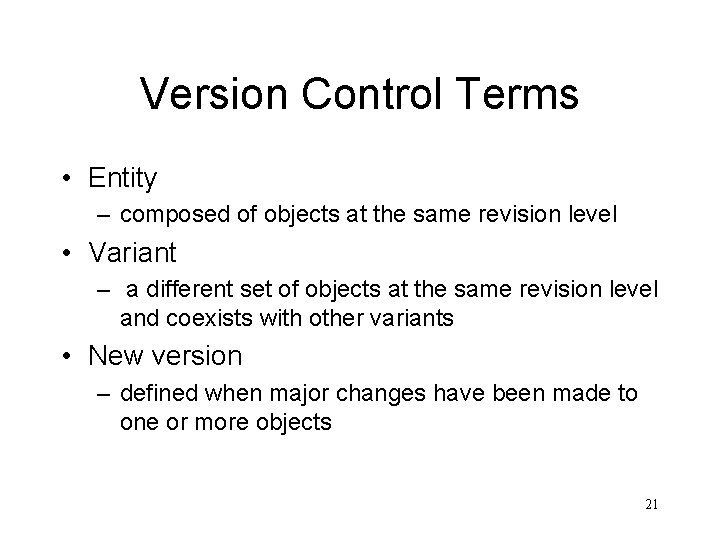 Version Control Terms

• Entity
– composed of objects at the same revision level

• Variant
– a different set of objects at the same revision level and coexists with other variants

• New version
– defined when major changes have been made to one or more objects

21